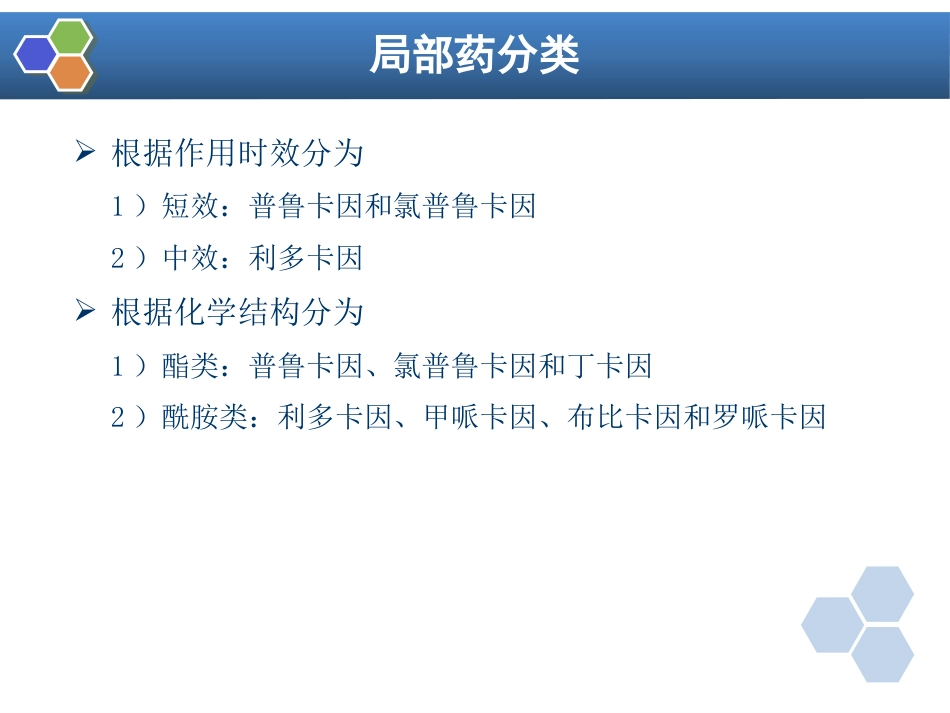 局部药分类

➢ 根据作用时效分为

1）短效：普鲁卡因和氯普鲁卡因

2）中效：利多卡因

➢ 根据化学结构分为

1）酯类：普鲁卡因、氯普鲁卡因和丁卡因

2）酰胺类：利多卡因、甲哌卡因、布比卡因和罗哌卡因